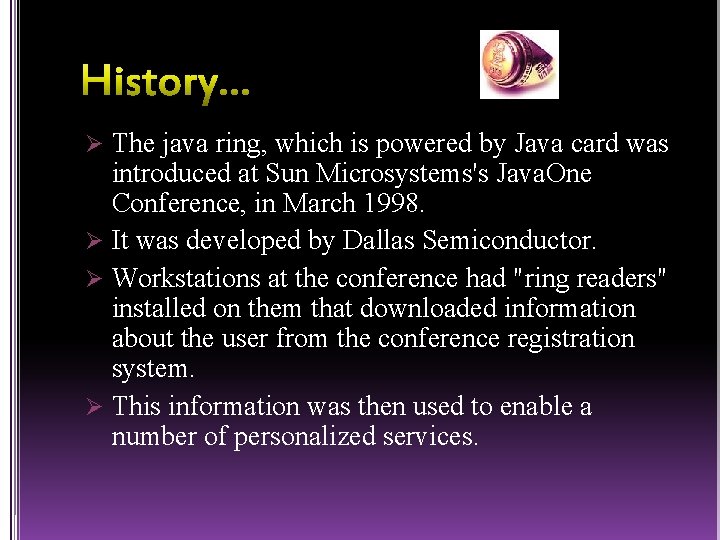 History…

➢ The java ring, which is powered by Java card was introduced at Sun Microsystems's JavaOne Conference, in March 1998.

➢ It was developed by Dallas Semiconductor.

➢ Workstations at the conference had "ring readers" installed on them that downloaded information about the user from the conference registration system.

➢ This information was then used to enable a number of personalized services.